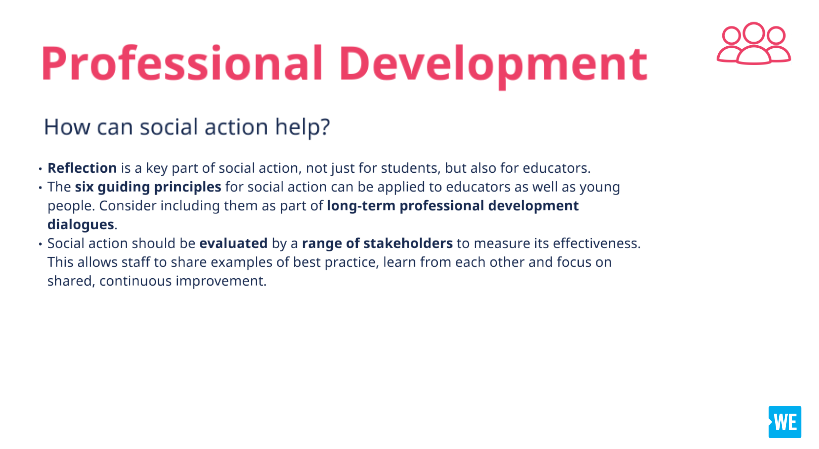 Professional Development

How can social action help?

• Reflection is a key part of social action, not just for students, but also for educators.
• The six guiding principles for social action can be applied to educators as well as young people. Consider including them as part of long-term professional development dialogues.
• Social action should be evaluated by a range of stakeholders to measure its effectiveness. This allows staff to share examples of best practice, learn from each other and focus on shared, continuous improvement.

WE